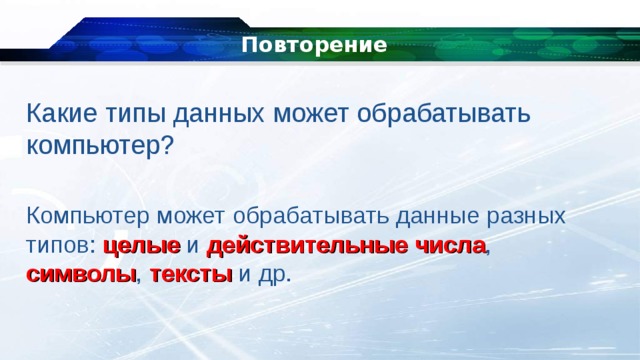 Повторение

Какие типы данных может обрабатывать компьютер?

Компьютер может обрабатывать данные разных типов: целые и действительные числа, символы, тексты и др.